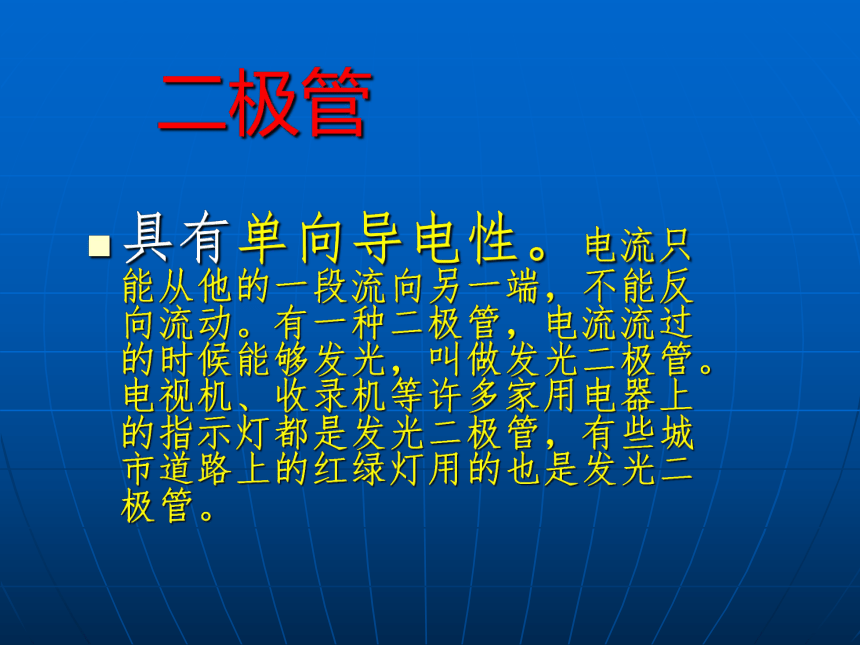 二极管

具有单向导电性。电流只能从他的一段流向另一端，不能反向流动。有一种二极管，电流流过的时候能够发光，叫做发光二极管。电视机、收录机等许多家用电器上的指示灯都是发光二极管，有些城市道路上的红绿灯用的也是发光二极管。